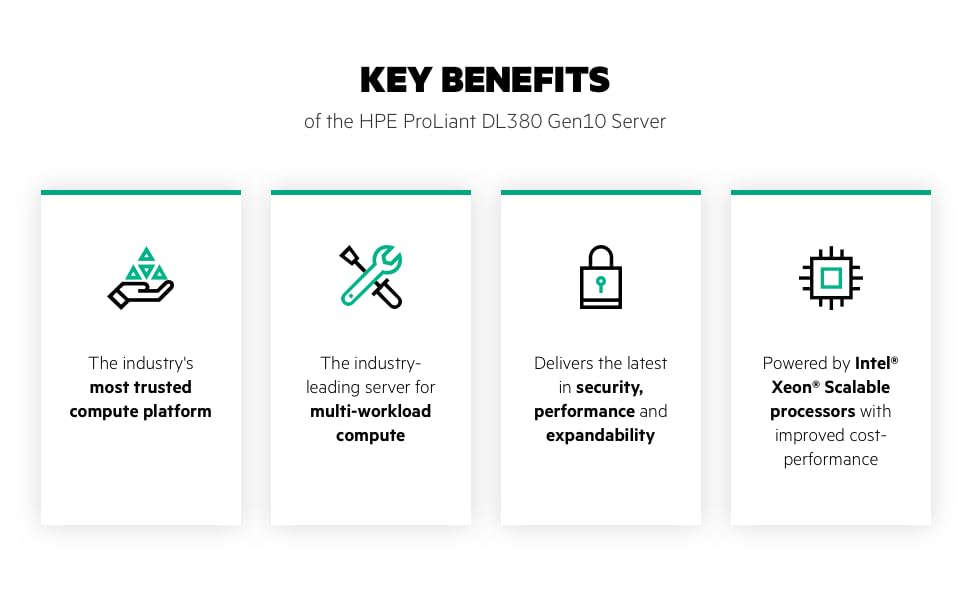 KEY BENEFITS

of the HPE ProLiant DL380 Gen10 Server

The industry's most trusted compute platform

The industry-leading server for multi-workload compute

Delivers the latest in security, performance and expandability

Powered by Intel® Xeon® Scalable processors with improved cost-performance